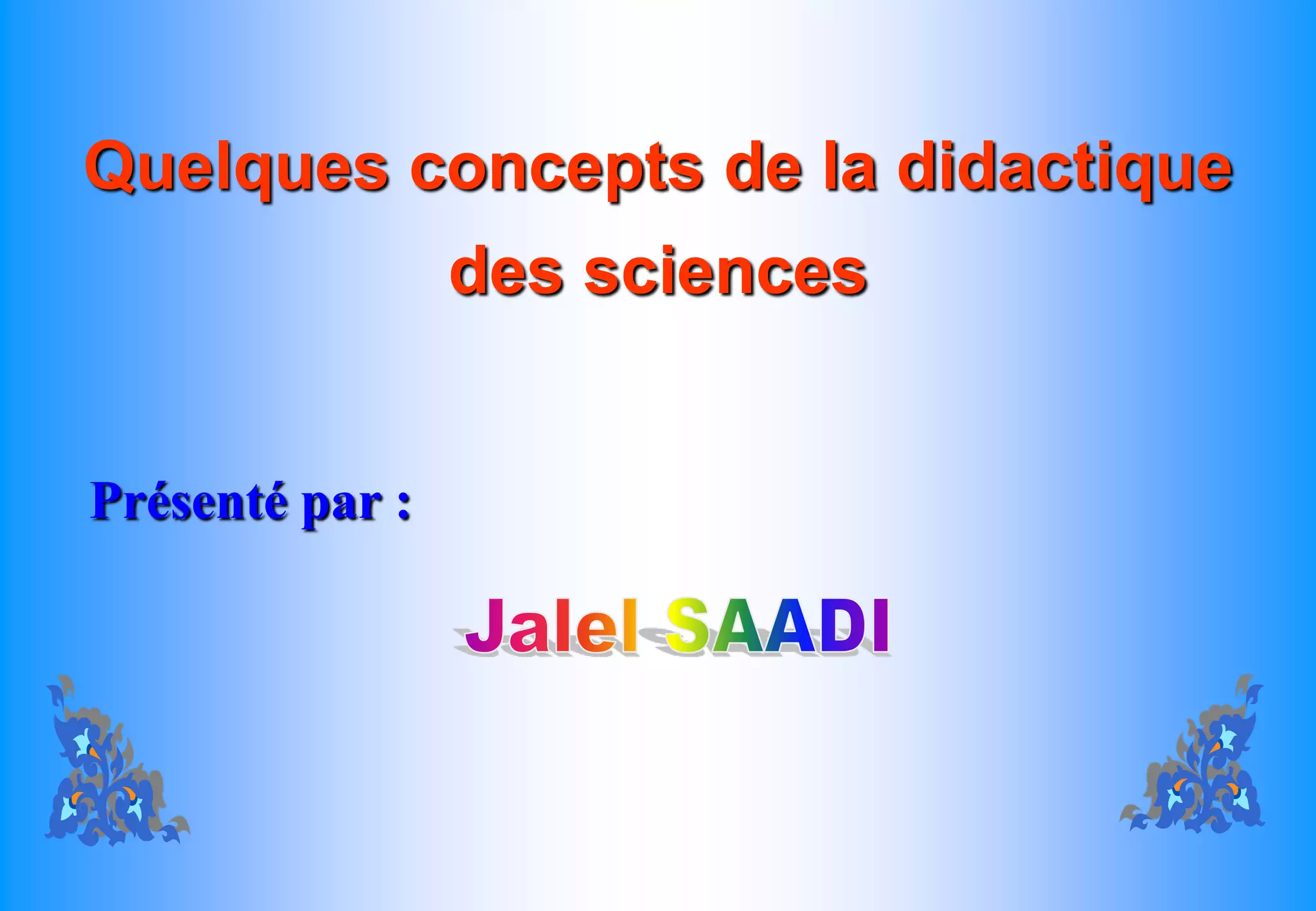 Quelques concepts de la didactique des sciences

Présenté par :

Jalel SAADI